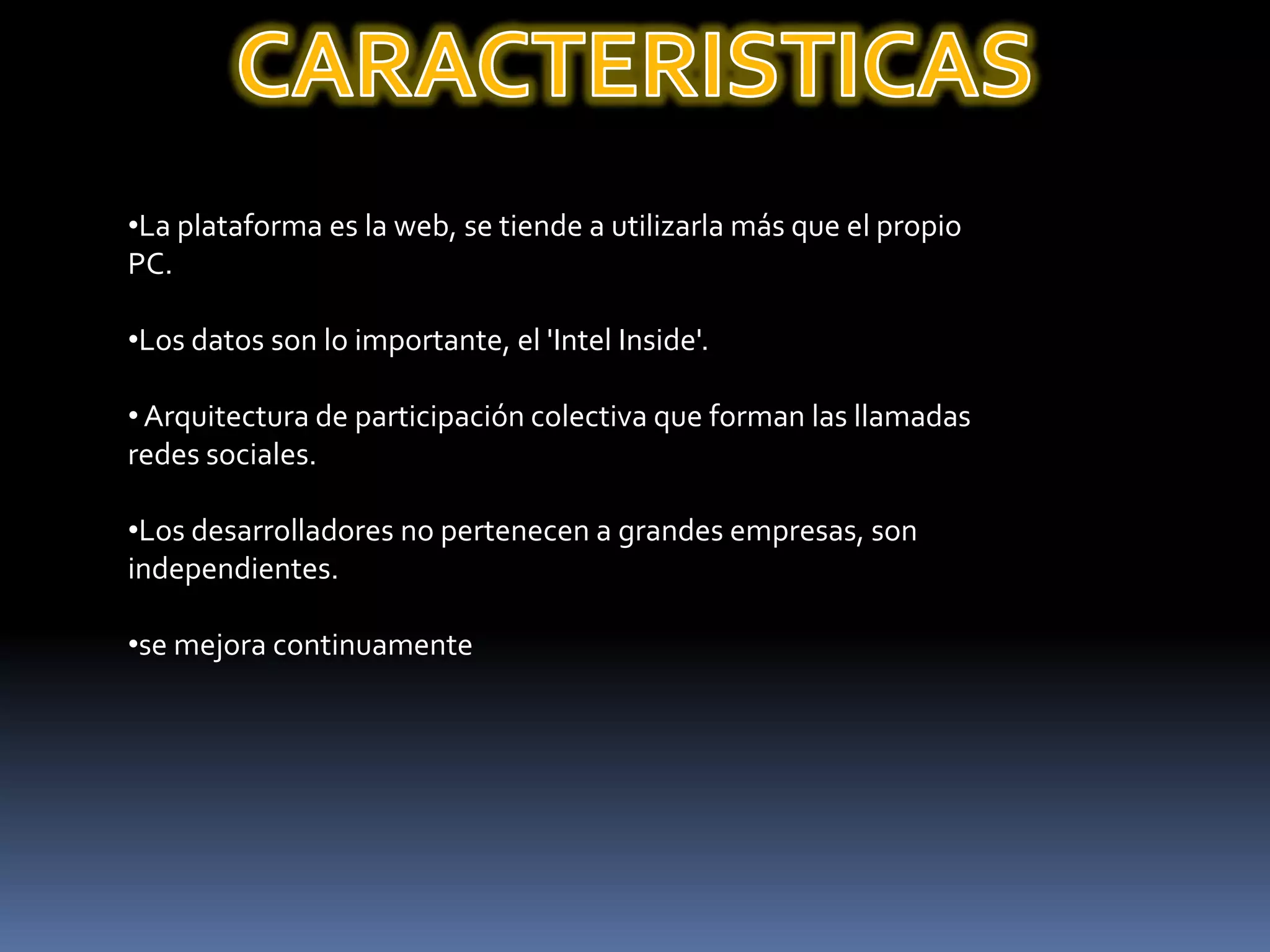 CARACTERISTICAS

•La plataforma es la web, se tiende a utilizarla más que el propio PC.

•Los datos son lo importante, el 'Intel Inside'.

• Arquitectura de participación colectiva que forman las llamadas redes sociales.

•Los desarrolladores no pertenecen a grandes empresas, son independientes.

•se mejora continuamente